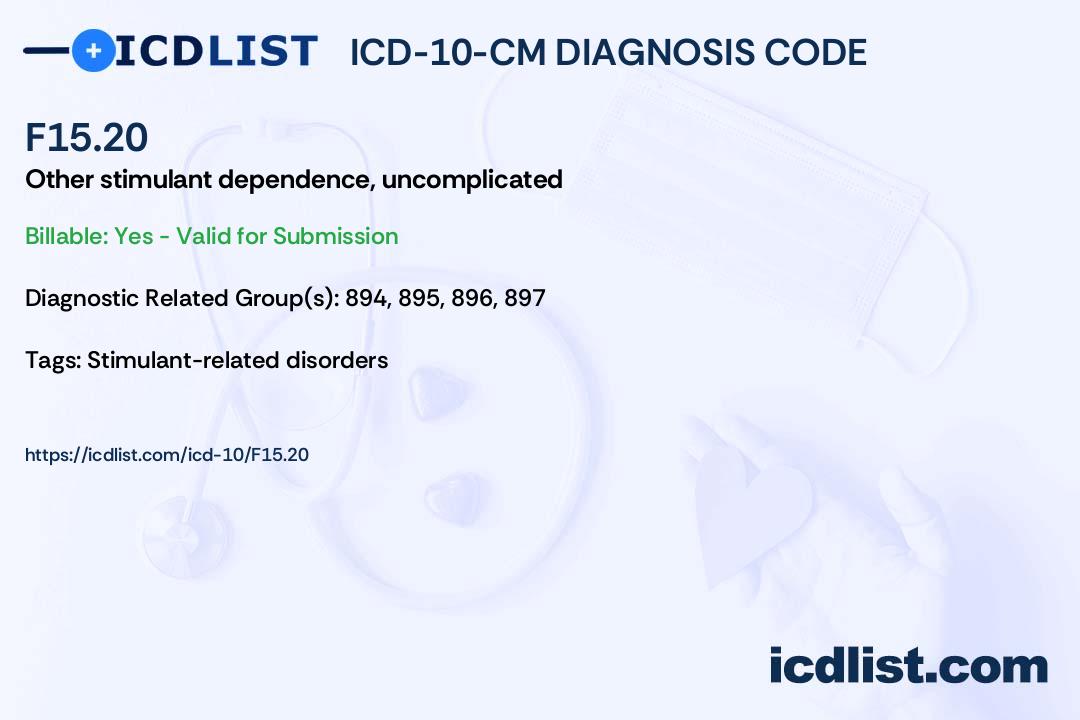 ICDLIST ICD-10-CM DIAGNOSIS CODE

F15.20

Other stimulant dependence, uncomplicated

Billable: Yes - Valid for Submission

Diagnostic Related Group(s): 894, 895, 896, 897

Tags: Stimulant-related disorders

https://icdlist.com/icd-10/F15.20

icdlist.com